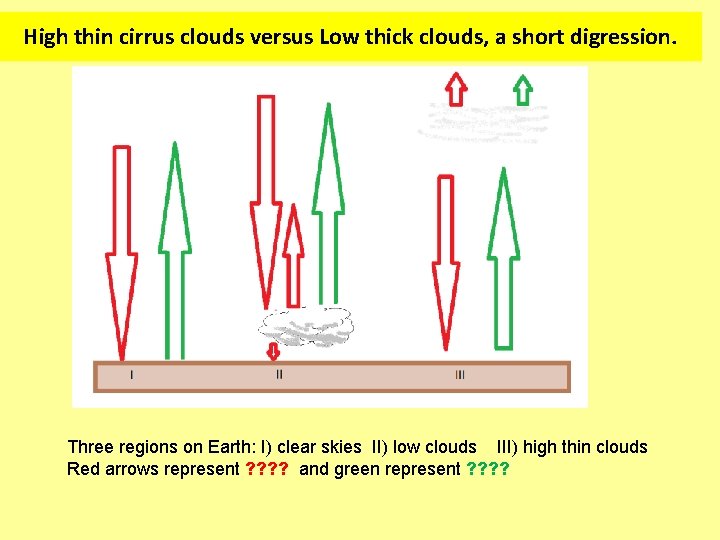 High thin cirrus clouds versus Low thick clouds, a short digression.

I

II

III

Three regions on Earth: I) clear skies II) low clouds III) high thin clouds
Red arrows represent ???? and green represent ????